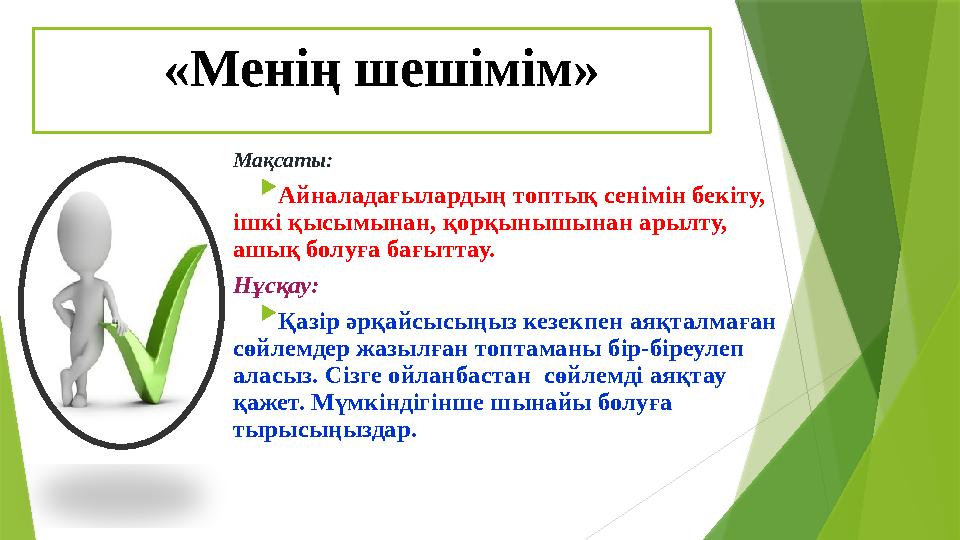 «Менің шешімім»

Мақсаты:

Айналадағылардың топтық сенімін бекіту, ішкі қысымынан, қорқынышынан арылту, ашық болуға бағыттау.

Нұсқау:

Қазір әрқайсысыңыз кезекпен аяқталмаған сөйлемдер жазылған топтаманы бір-біреулеп аласыз. Сізге ойланбастан  сөйлемді аяқтау қажет. Мүмкіндігінше шынайы болуға тырысыңыздар.